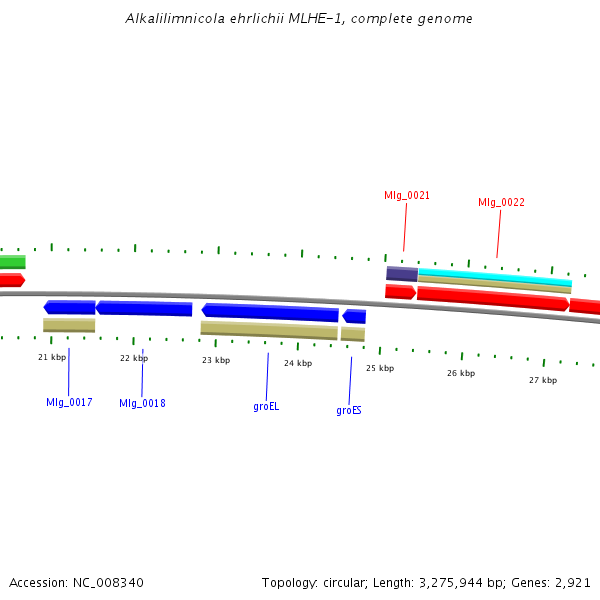 Alkalilimnicola ehrlichii MLHE-1, complete genome

Mlg_0021

Mlg_0022

21 kbp

22 kbp

23 kbp

24 kbp

25 kbp

26 kbp

27 kbp

Mlg_0017

Mlg_0018

groEL

groES

Accession: NC_008340

Topology: circular; Length: 3,275,944 bp; Genes: 2,921